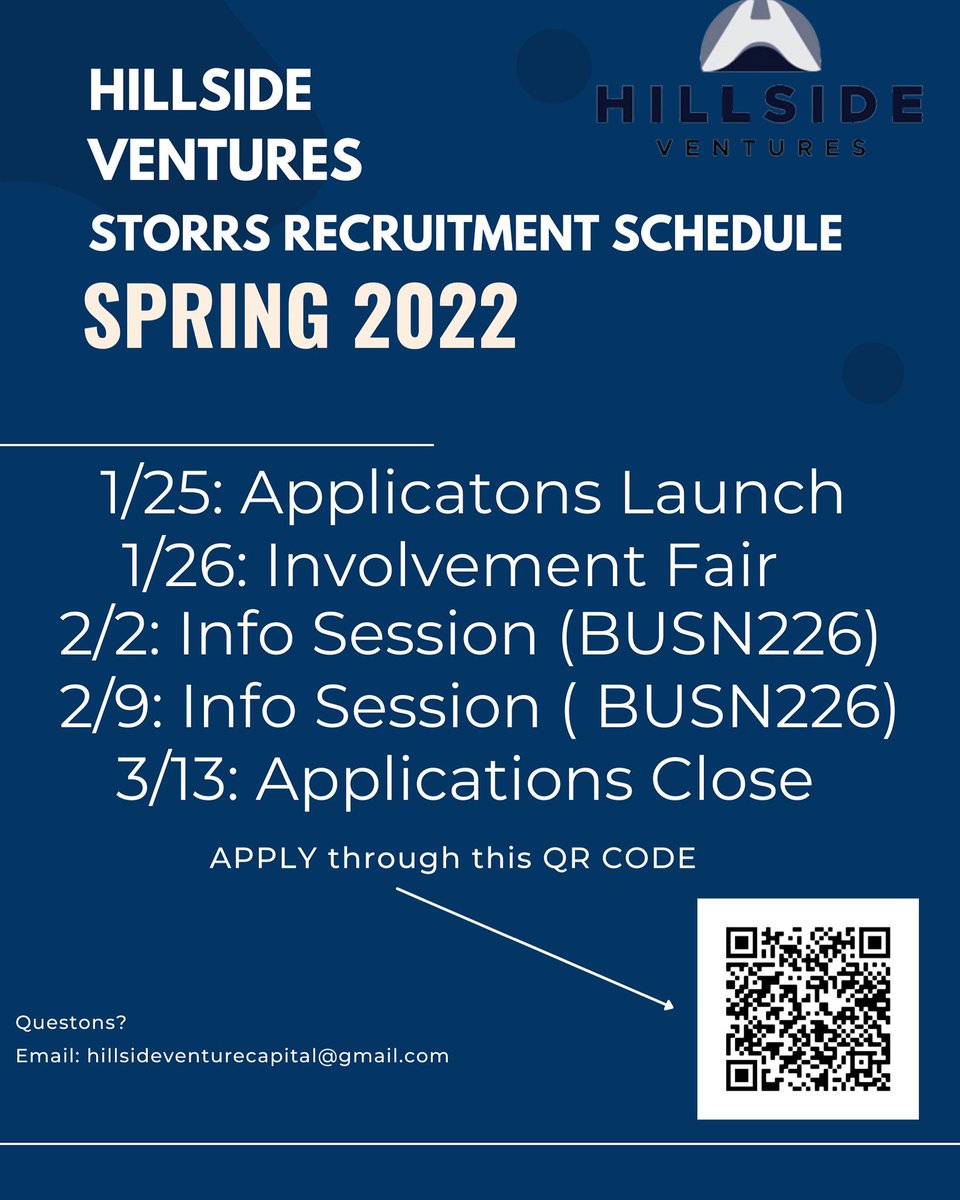 HILLSIDE VENTURES

HILLSIDE VENTURES
STORRS RECRUITMENT SCHEDULE
SPRING 2022

1/25: Applicatons Launch
1/26: Involvement Fair
2/2: Info Session (BUSN226)
2/9: Info Session ( BUSN226)
3/13: Applications Close

APPLY through this QR CODE

Questons?
Email: hillsideventurecapital@gmail.com